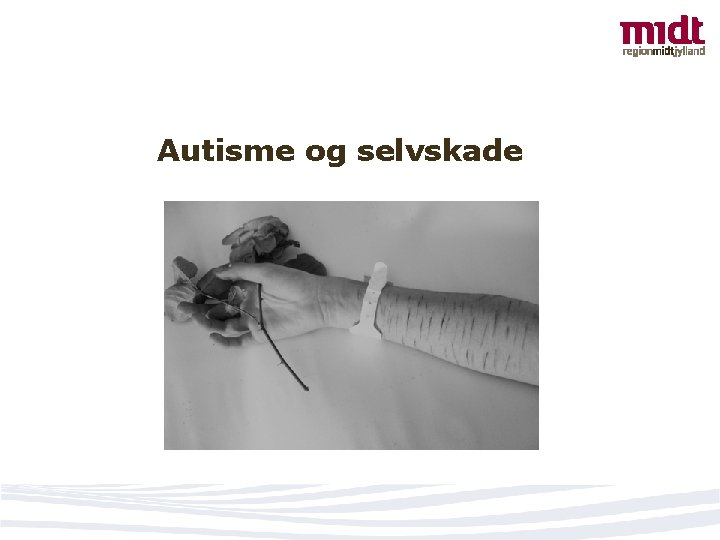 midt
regionmidtjylland

Autisme og selvskade